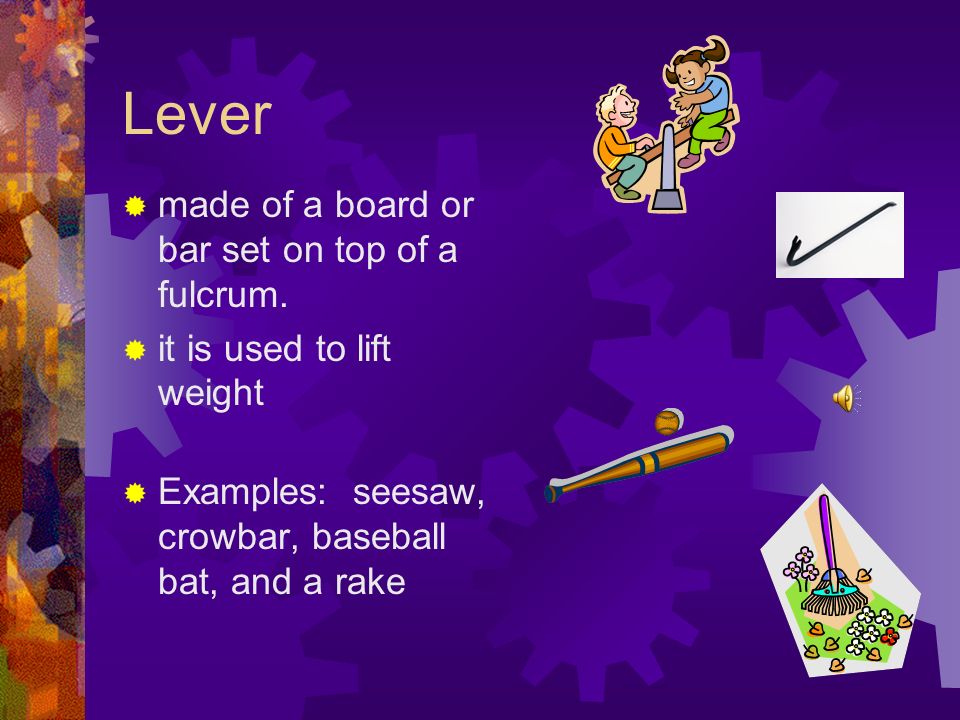 Lever

made of a board or bar set on top of a fulcrum.

it is used to lift weight

Examples: seesaw, crowbar, baseball bat, and a rake